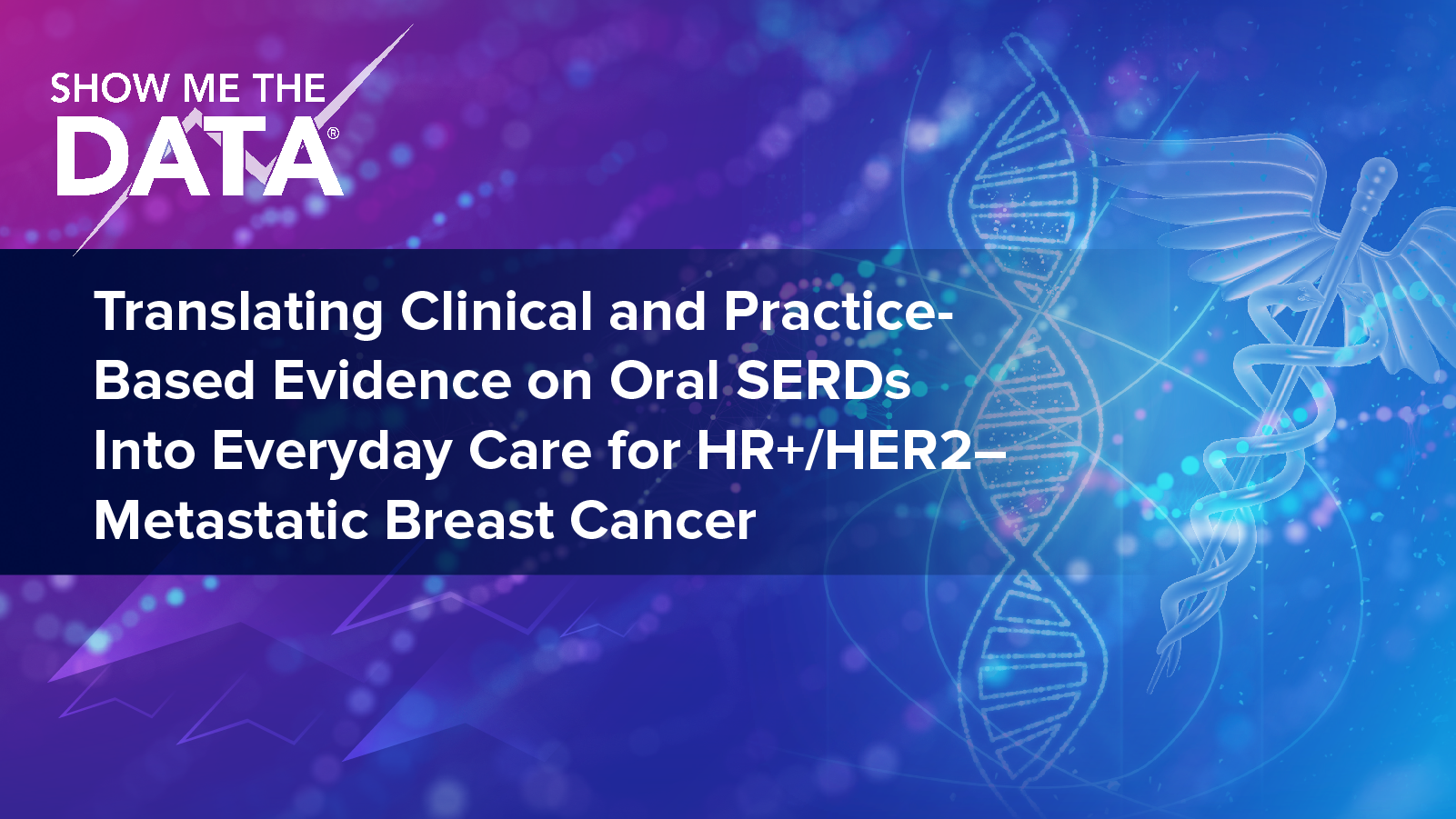 SHOW ME THE
DATA®

Translating Clinical and Practice-Based Evidence on Oral SERDs Into Everyday Care for HR+/HER2– Metastatic Breast Cancer